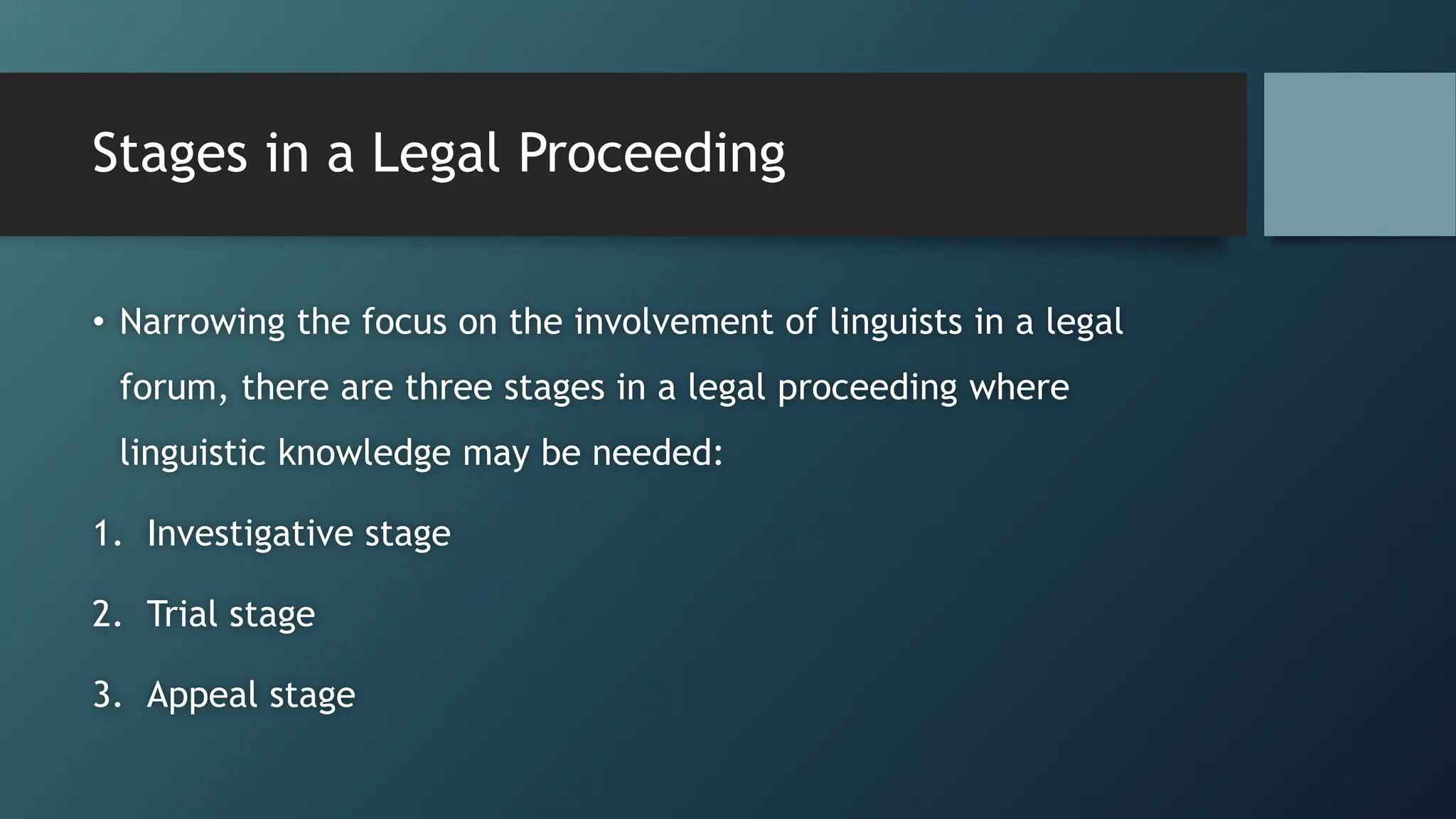 Stages in a Legal Proceeding

• Narrowing the focus on the involvement of linguists in a legal forum, there are three stages in a legal proceeding where linguistic knowledge may be needed:

1. Investigative stage
2. Trial stage
3. Appeal stage